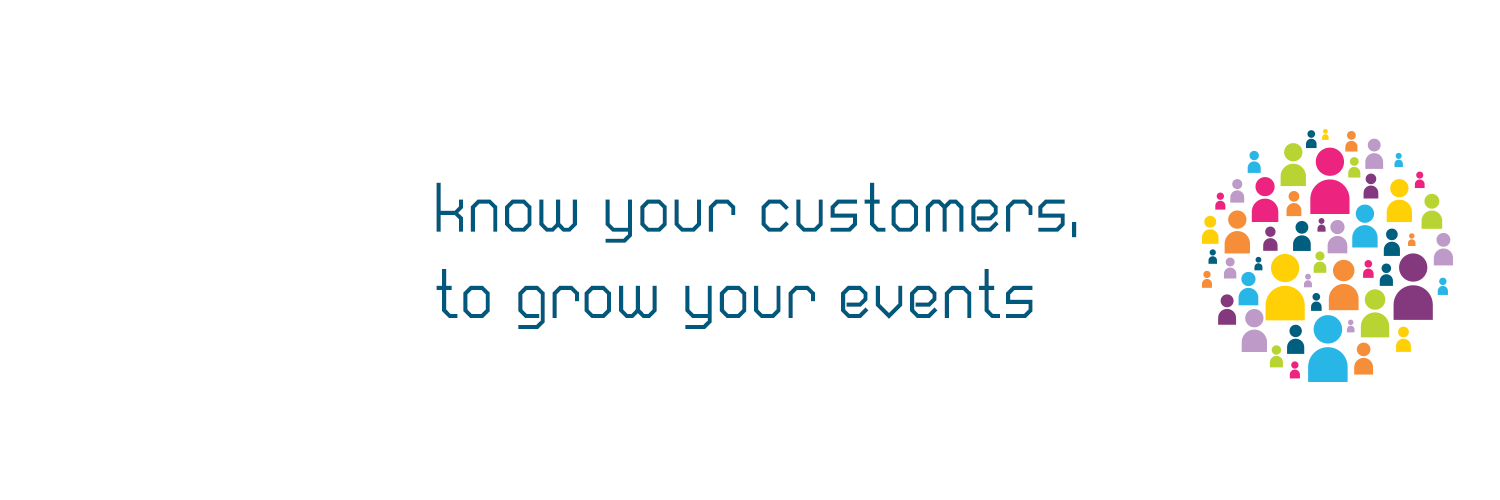 know your customers,
to grow your events